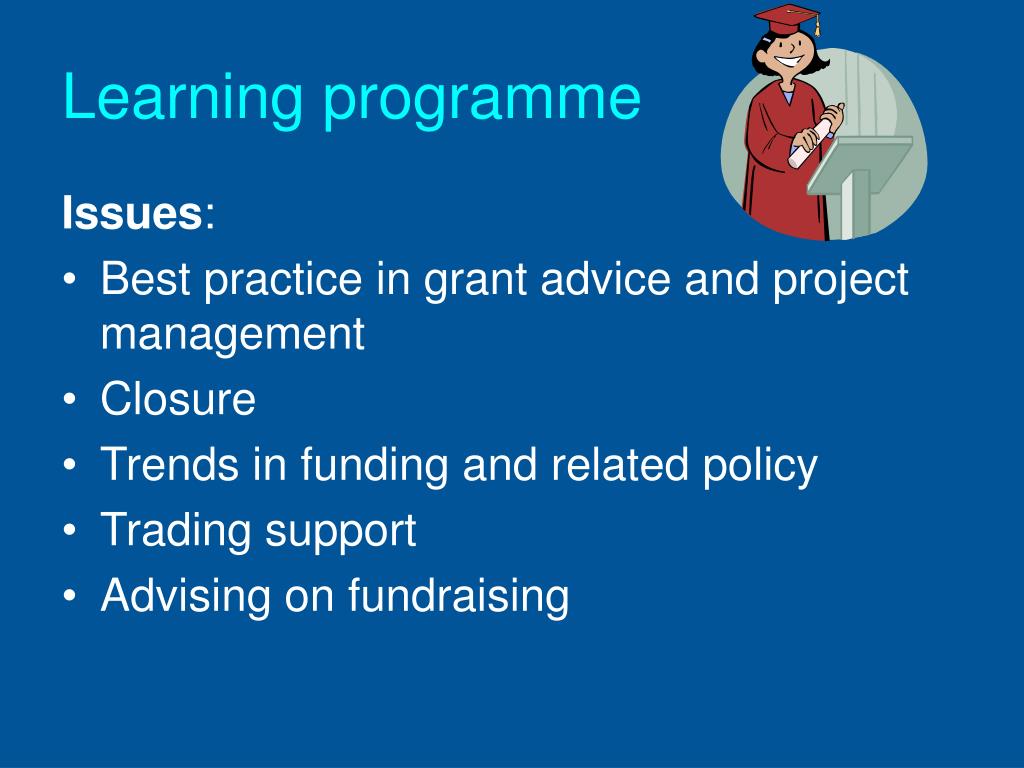 Learning programme

Issues:

• Best practice in grant advice and project management
• Closure
• Trends in funding and related policy
• Trading support
• Advising on fundraising